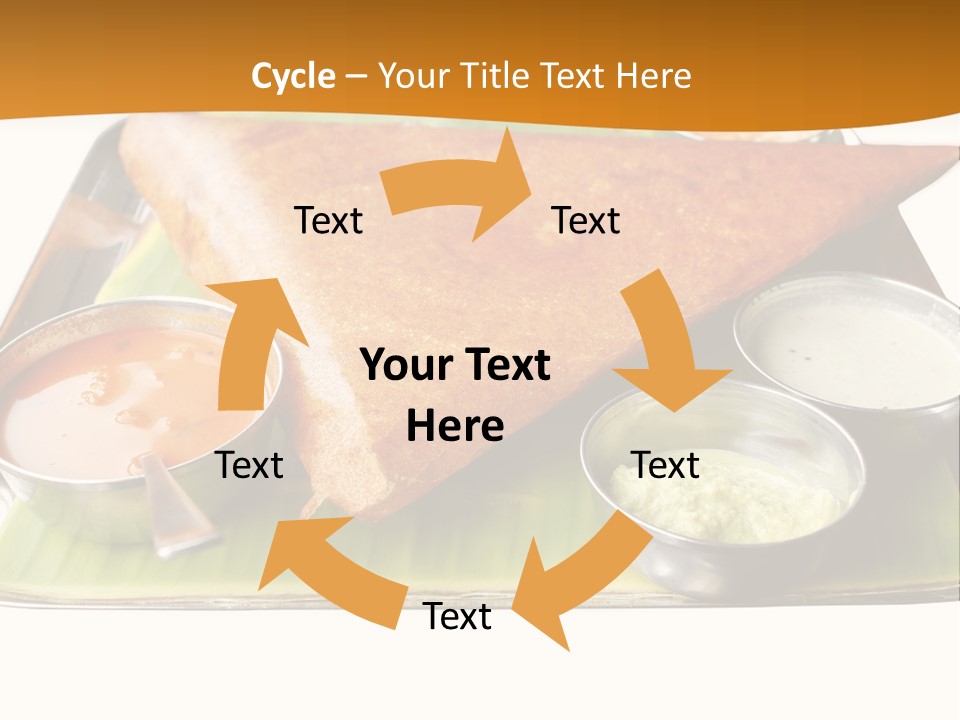 Cycle – Your Title Text Here

Text

Text

Your Text Here

Text

Text

Text